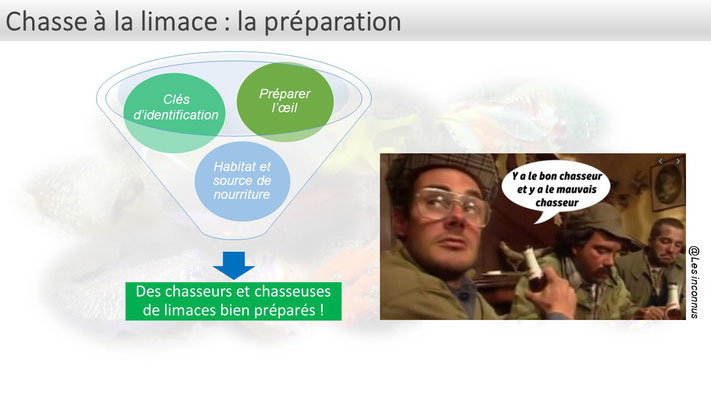 Chasse à la limace : la préparation

Clés d'identification

Préparer l'œil

Habitat et source de nourriture

Des chasseurs et chasseuses de limaces bien préparés !

Y a le bon chasseur et y a le mauvais chasseur

@Les inconnus